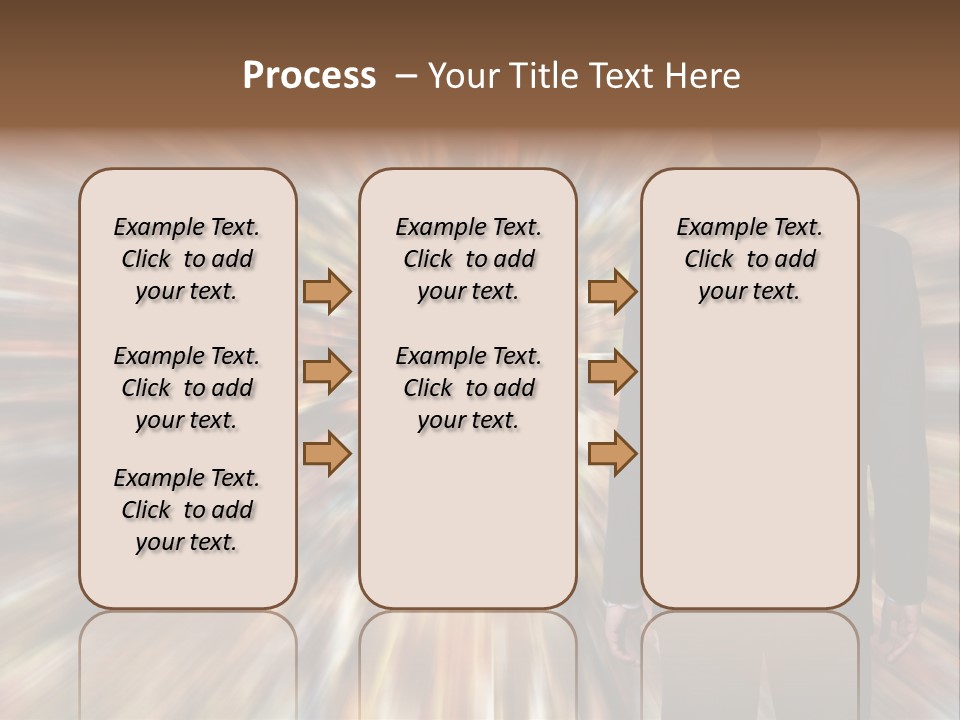 Process – Your Title Text Here

Example Text. Click to add your text.

Example Text. Click to add your text.

Example Text. Click to add your text.

Example Text. Click to add your text.

Example Text. Click to add your text.

Example Text. Click to add your text.